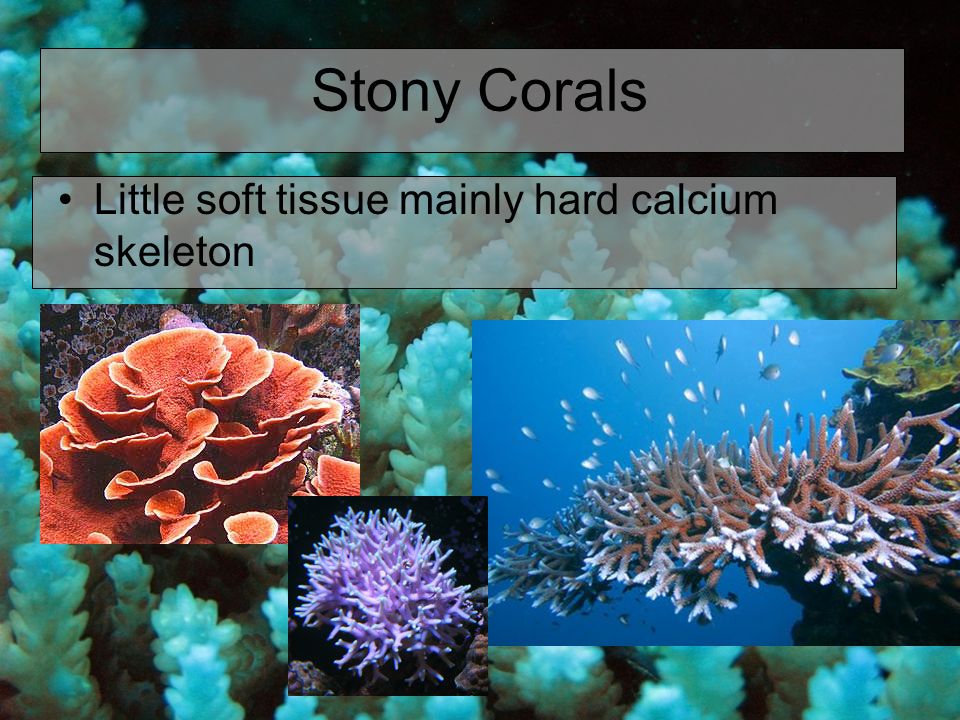 Stony Corals

• Little soft tissue mainly hard calcium skeleton